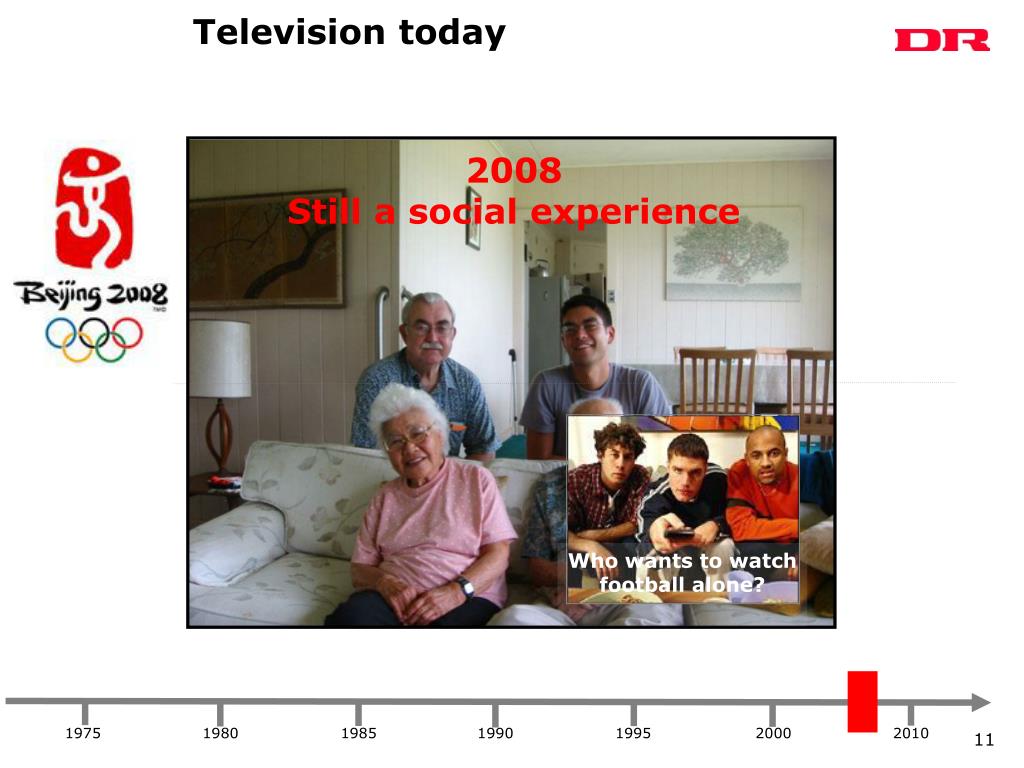 Television today

DR

Beijing 2008

2008
Still a social experience

Who wants to watch football alone?

1975 1980 1985 1990 1995 2000 2010

11